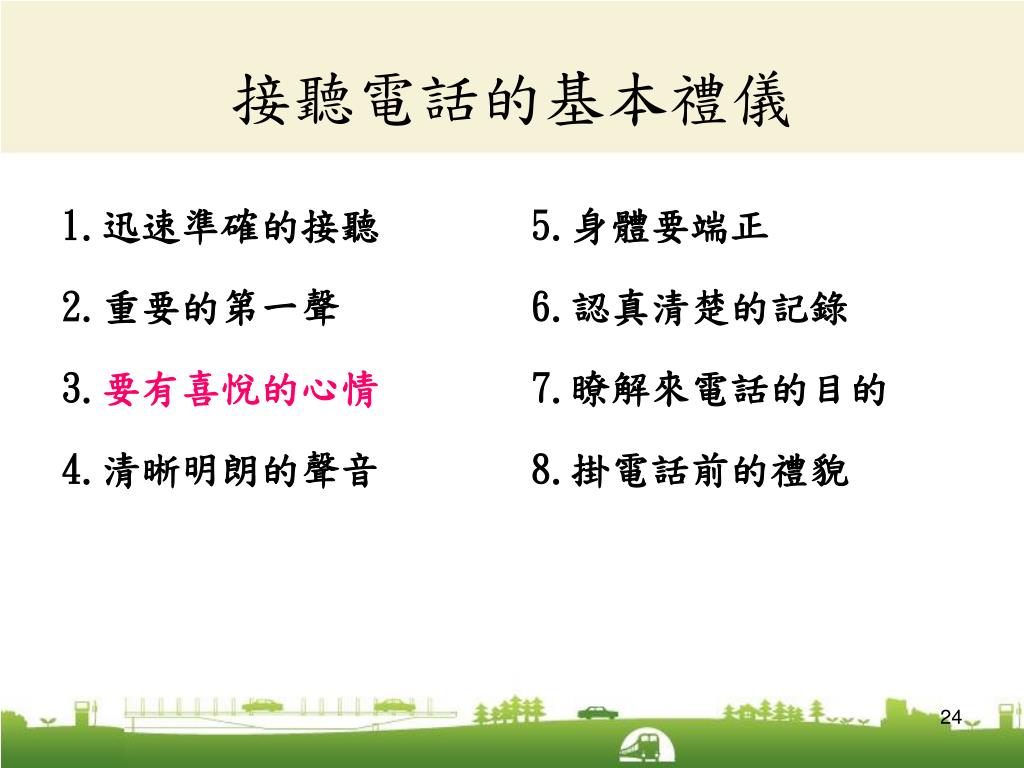 接聽電話的基本禮儀

1. 迅速準確的接聽

2. 重要的第一聲

3. 要有喜悅的心情

4. 清晰明朗的聲音

5. 身體要端正

6. 認真清楚的記錄

7. 瞭解來電話的目的

8. 掛電話前的禮貌

24